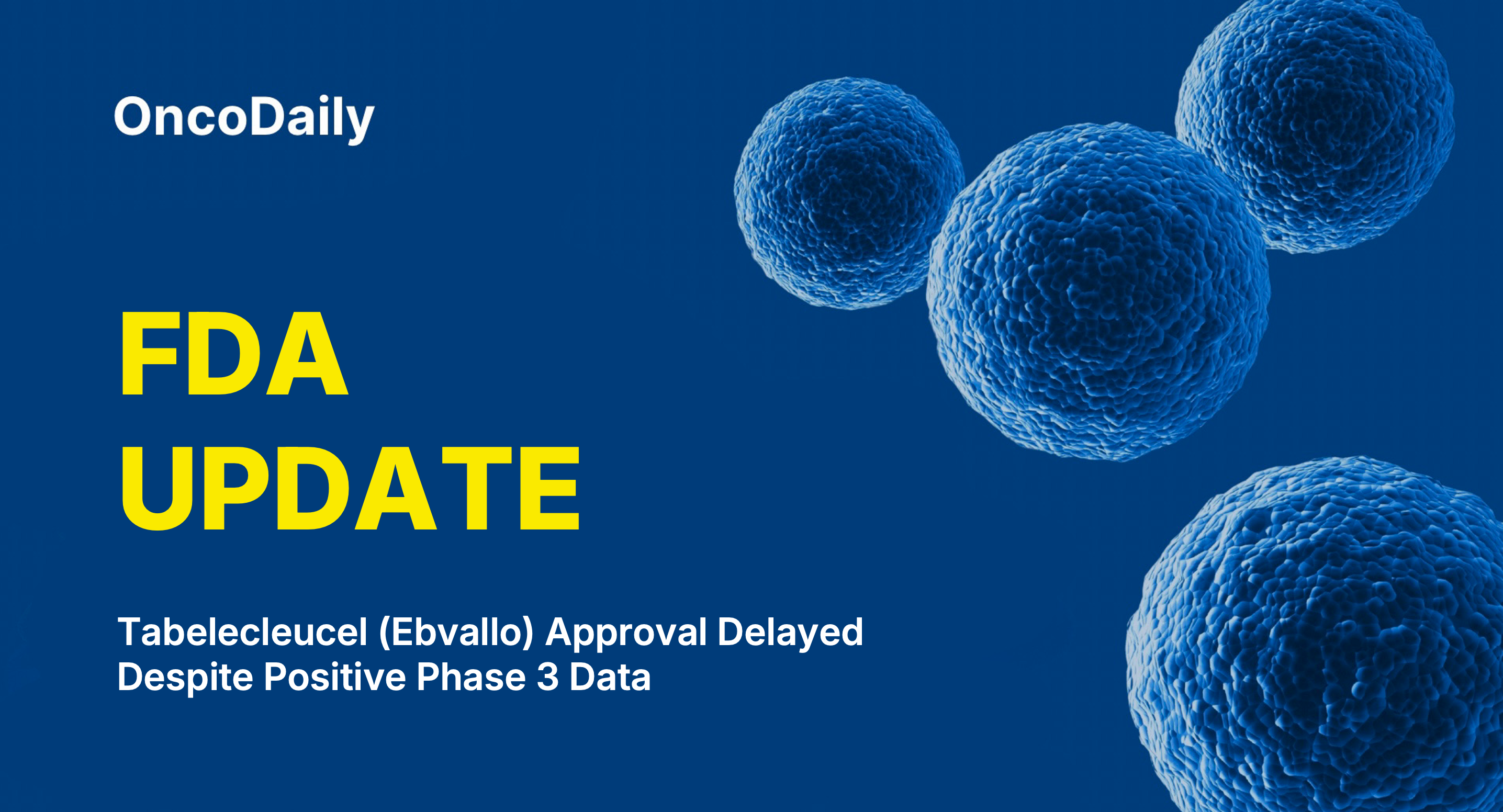 OncoDaily

FDA UPDATE

Tabelecleucel (Ebvallo) Approval Delayed Despite Positive Phase 3 Data